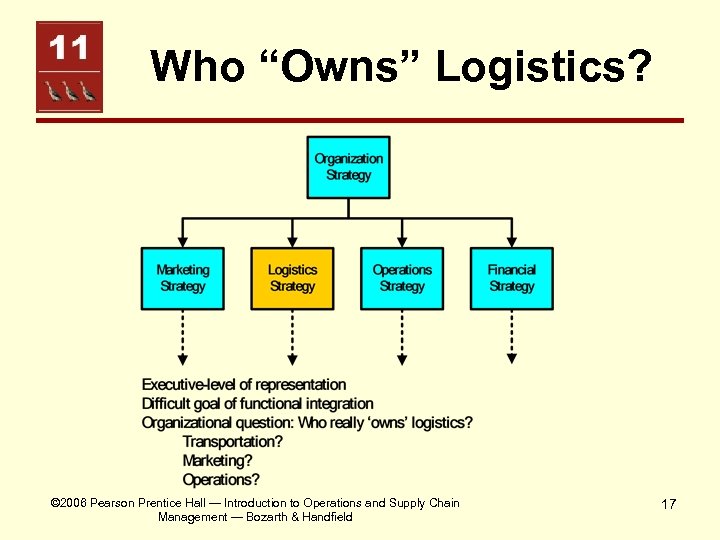 11

Who “Owns” Logistics?

Organization Strategy

Marketing Strategy

Logistics Strategy

Operations Strategy

Financial Strategy

Executive-level of representation
Difficult goal of functional integration
Organizational question: Who really ‘owns’ logistics?
Transportation?
Marketing?
Operations?

©2006 Pearson Prentice Hall — Introduction to Operations and Supply Chain Management — Bozarth & Handfield

17